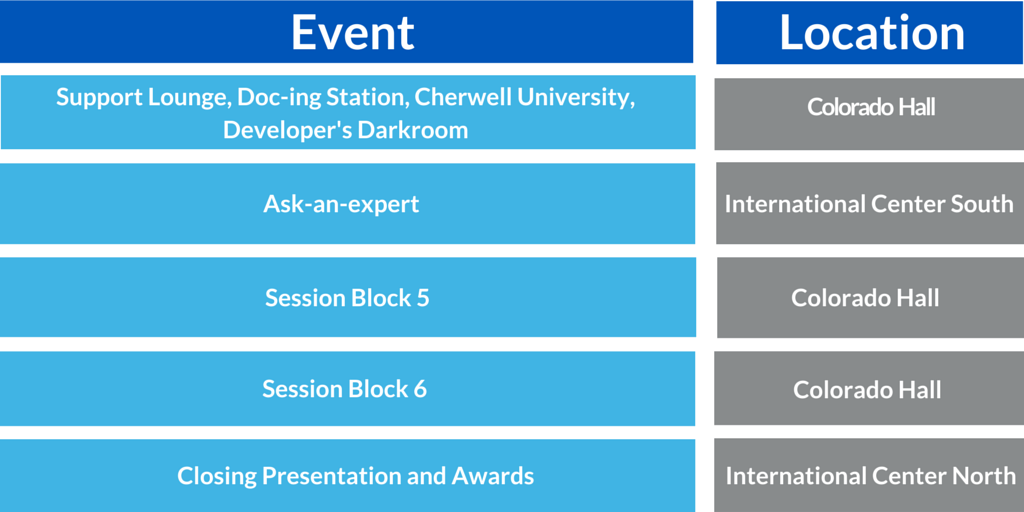 | Event | Location |
|---|---|
| Support Lounge, Doc-ing Station, Cherwell University, Developer's Darkroom | Colorado Hall |
| Ask-an-expert | International Center South |
| Session Block 5 | Colorado Hall |
| Session Block 6 | Colorado Hall |
| Closing Presentation and Awards | International Center North |